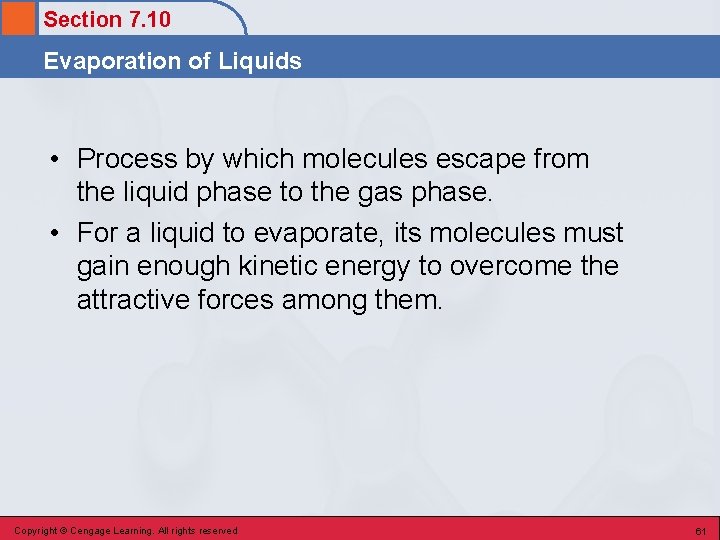 Section 7.10

Evaporation of Liquids

• Process by which molecules escape from the liquid phase to the gas phase.

• For a liquid to evaporate, its molecules must gain enough kinetic energy to overcome the attractive forces among them.

Copyright © Cengage Learning. All rights reserved

61